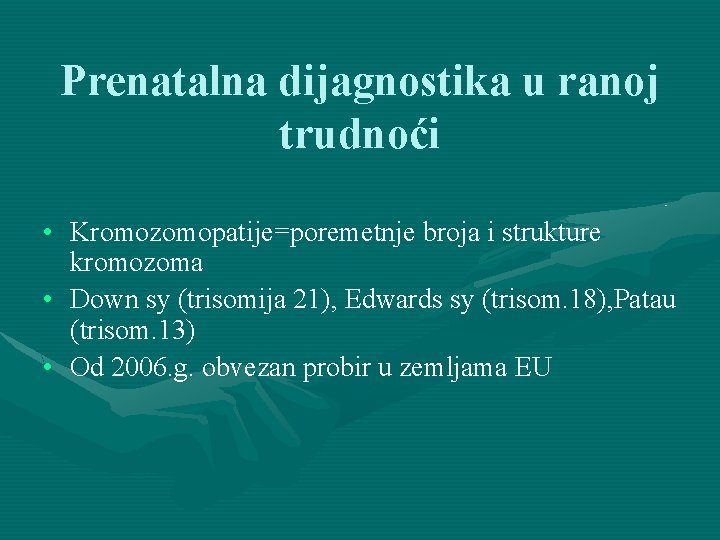 Prenatalna dijagnostika u ranoj trudnoći

• Kromozomopatije=poremetnje broja i strukture kromozoma
• Down sy (trisomija 21), Edwards sy (trisom.18),Patau (trisom.13)
• Od 2006.g. obvezan probir u zemljama EU